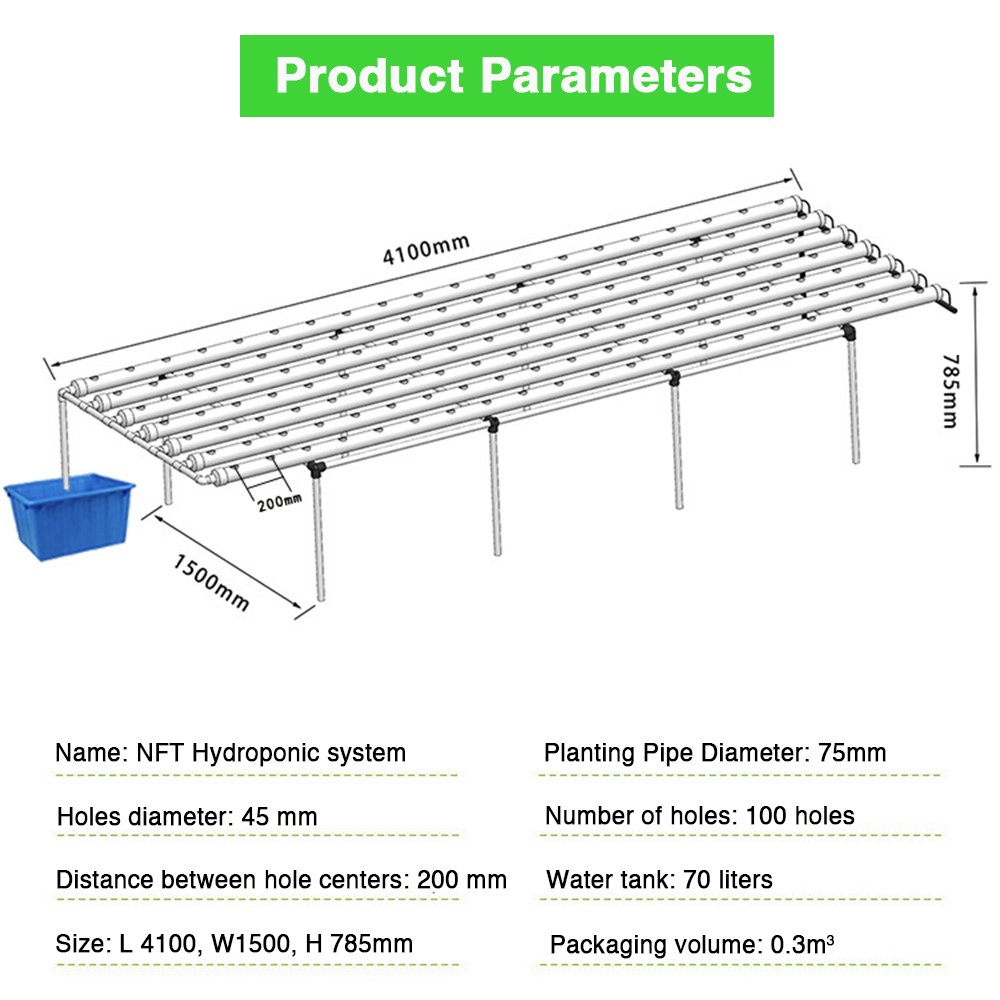 Product Parameters

4100mm

785mm

200mm

1500mm

Name: NFT Hydroponic system

Holes diameter: 45 mm

Distance between hole centers: 200 mm

Size: L 4100, W1500, H 785mm

Planting Pipe Diameter: 75mm

Number of holes: 100 holes

Water tank: 70 liters

Packaging volume: 0.3m³